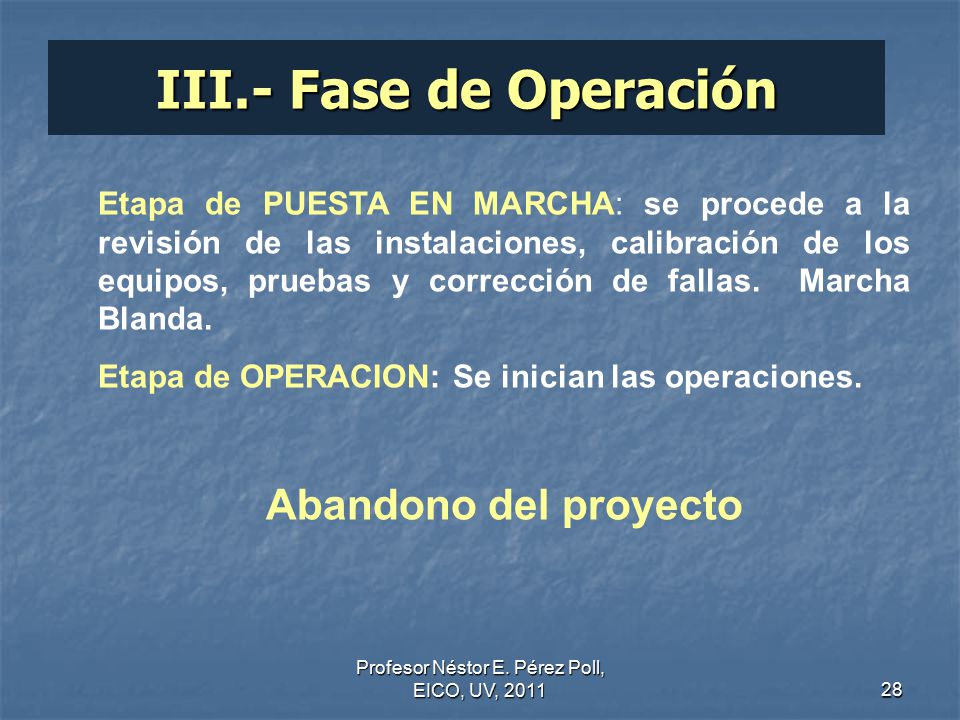 III.- Fase de Operación

Etapa de PUESTA EN MARCHA: se procede a la revisión de las instalaciones, calibración de los equipos, pruebas y corrección de fallas. Marcha Blanda.

Etapa de OPERACION: Se inician las operaciones.

Abandono del proyecto

Profesor Néstor E. Pérez Poll, EICO, UV, 2011

28